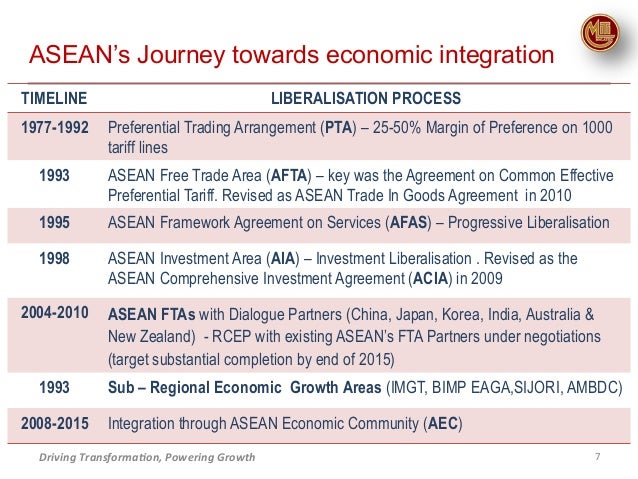 ASEAN's Journey towards economic integration

| TIMELINE | LIBERALISATION PROCESS |
|---|---|
| 1977-1992 | Preferential Trading Arrangement (PTA) – 25-50% Margin of Preference on 1000 tariff lines |
| 1993 | ASEAN Free Trade Area (AFTA) – key was the Agreement on Common Effective Preferential Tariff. Revised as ASEAN Trade In Goods Agreement in 2010 |
| 1995 | ASEAN Framework Agreement on Services (AFAS) – Progressive Liberalisation |
| 1998 | ASEAN Investment Area (AIA) – Investment Liberalisation . Revised as the ASEAN Comprehensive Investment Agreement (ACIA) in 2009 |
| 2004-2010 | ASEAN FTAs with Dialogue Partners (China, Japan, Korea, India, Australia & New Zealand) - RCEP with existing ASEAN's FTA Partners under negotiations (target substantial completion by end of 2015) |
| 1993 | Sub – Regional Economic Growth Areas (IMGT, BIMP EAGA,SIJORI, AMBDC) |
| 2008-2015 | Integration through ASEAN Economic Community (AEC) |

Driving Transformation, Powering Growth

7